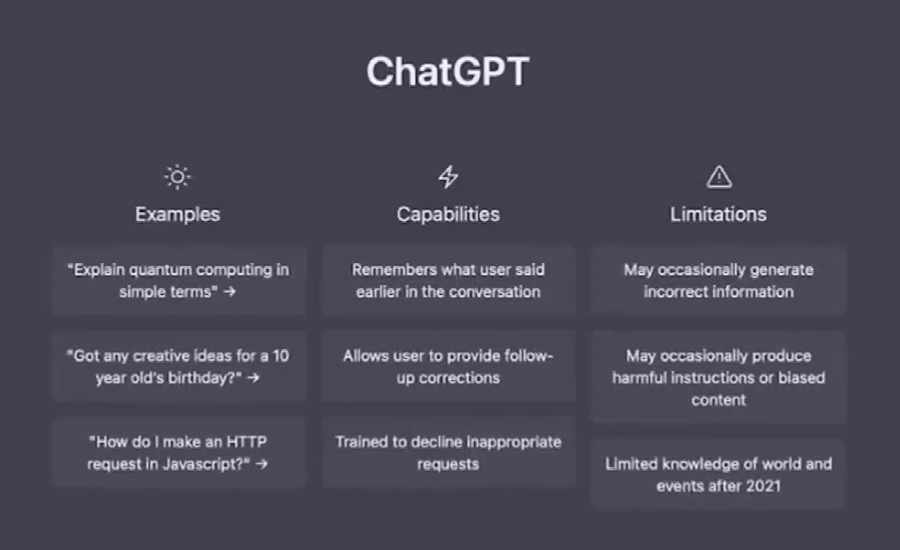 ChatGPT

Examples

"Explain quantum computing in simple terms" →

"Got any creative ideas for a 10 year old's birthday?" →

"How do I make an HTTP request in Javascript?" →

Capabilities

Remembers what user said earlier in the conversation

Allows user to provide follow-up corrections

Trained to decline inappropriate requests

Limitations

May occasionally generate incorrect information

May occasionally produce harmful instructions or biased content

Limited knowledge of world and events after 2021